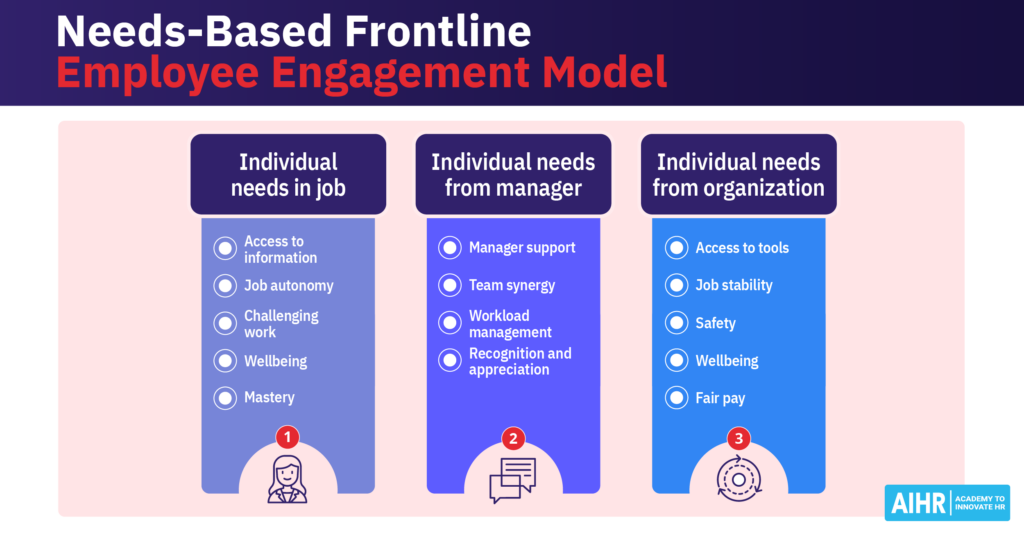 Needs-Based Frontline
Employee Engagement Model

Individual needs in job

Access to information

Job autonomy

Challenging work

Wellbeing

Mastery

1

Individual needs from manager

Manager support

Team synergy

Workload management

Recognition and appreciation

2

Individual needs from organization

Access to tools

Job stability

Safety

Wellbeing

Fair pay

3

AIHR ACADEMY TO INNOVATE HR